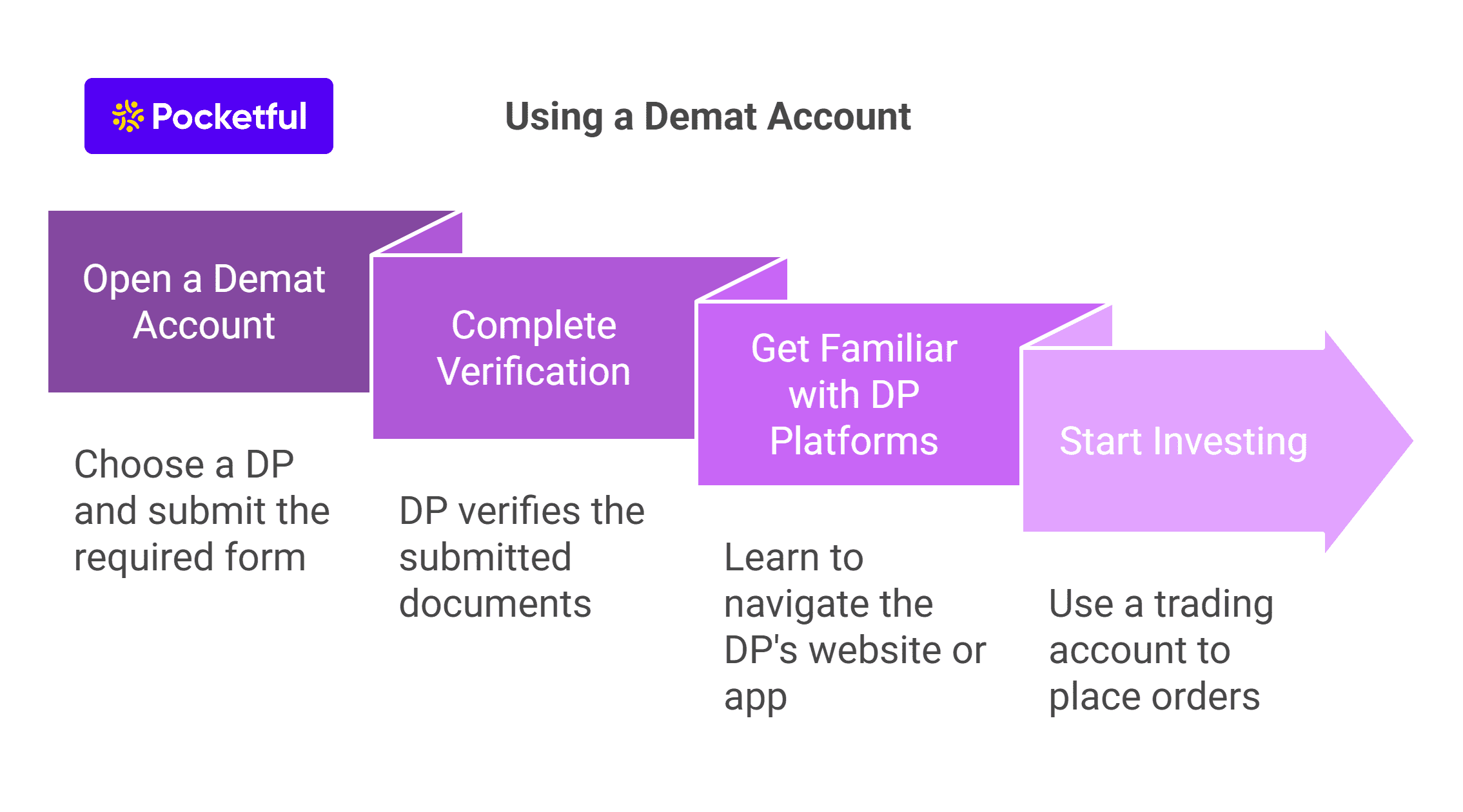 Pocketful

Using a Demat Account

Open a Demat Account

Choose a DP and submit the required form

Complete Verification

DP verifies the submitted documents

Get Familiar with DP Platforms

Learn to navigate the DP's website or app

Start Investing

Use a trading account to place orders